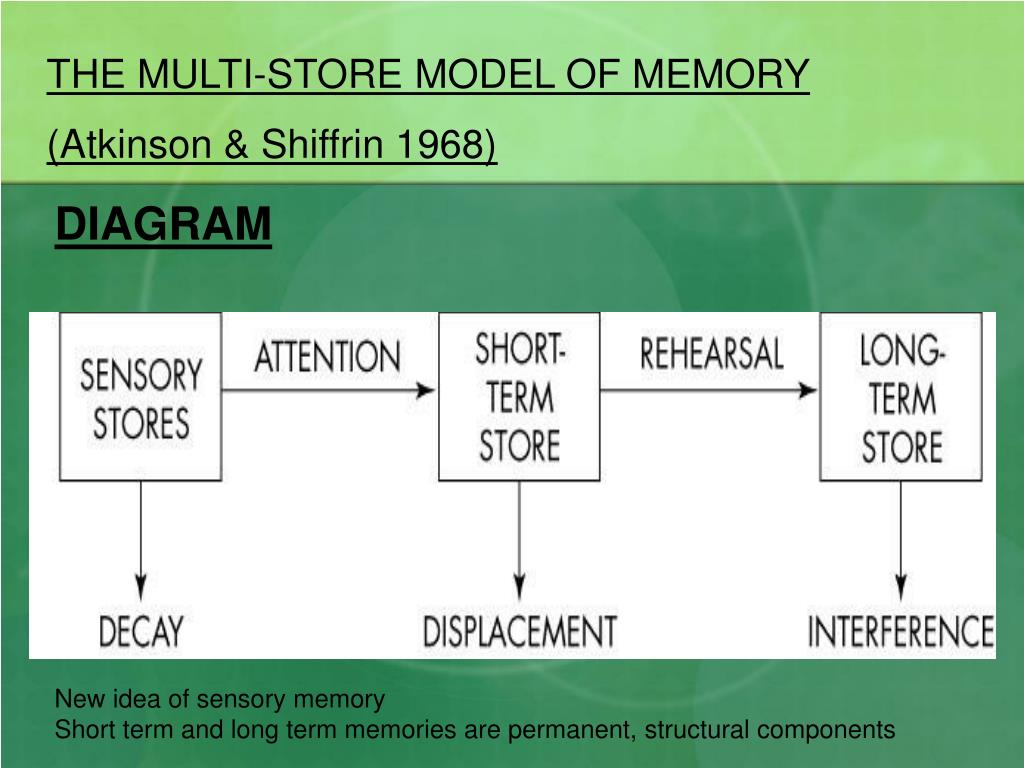 THE MULTI-STORE MODEL OF MEMORY

(Atkinson & Shiffrin 1968)

DIAGRAM

SENSORY STORES

ATTENTION

SHORT-TERM STORE

REHEARSAL

LONG-TERM STORE

DECAY

DISPLACEMENT

INTERFERENCE

New idea of sensory memory
Short term and long term memories are permanent, structural components